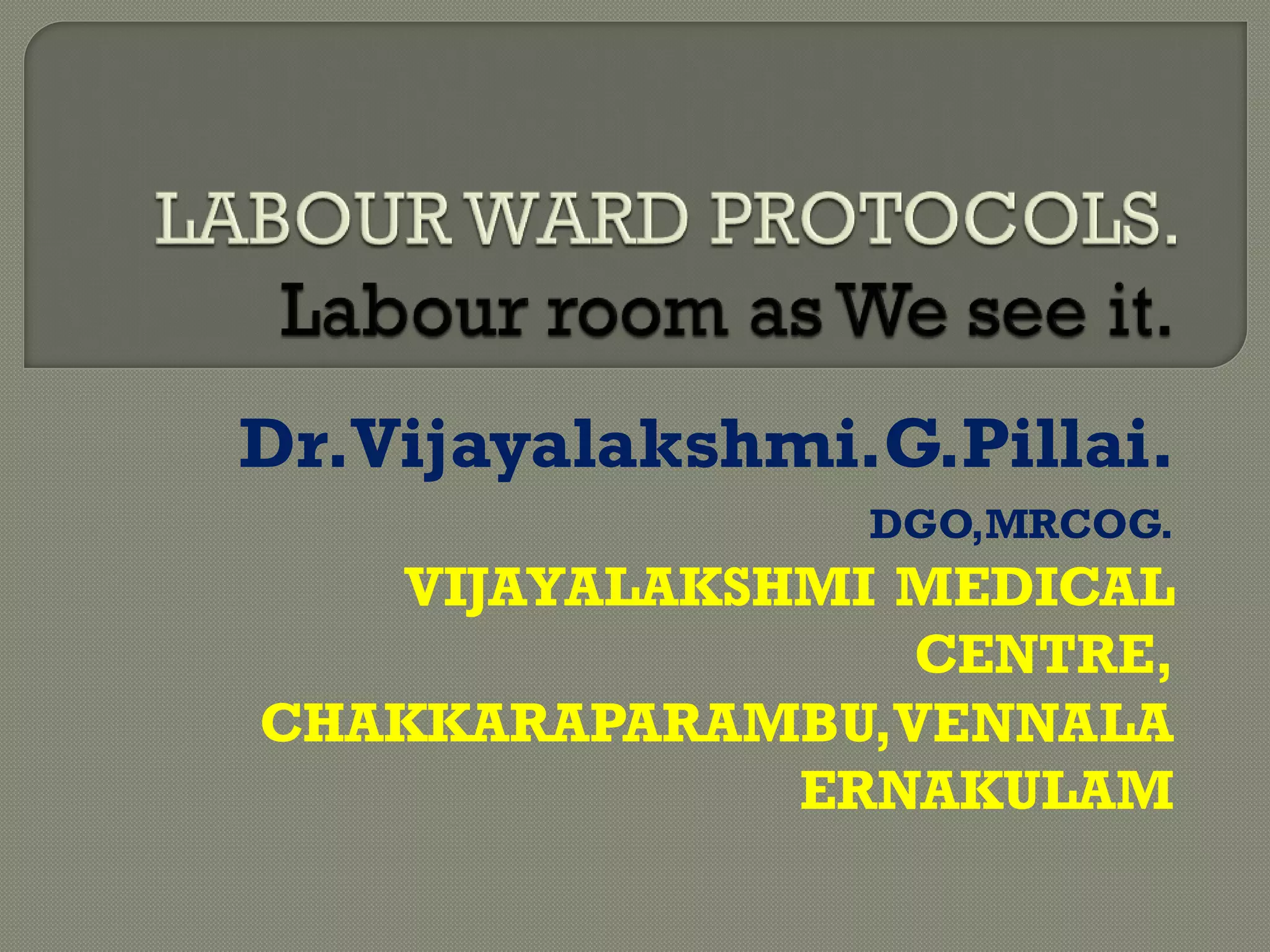 LABOUR WARD PROTOCOLS.
Labour room as We see it.

Dr.Vijayalakshmi.G.Pillai.
DGO,MRCOG.
VIJAYALAKSHMI MEDICAL CENTRE,
CHAKKARAPARAMBU,VENNALA
ERNAKULAM